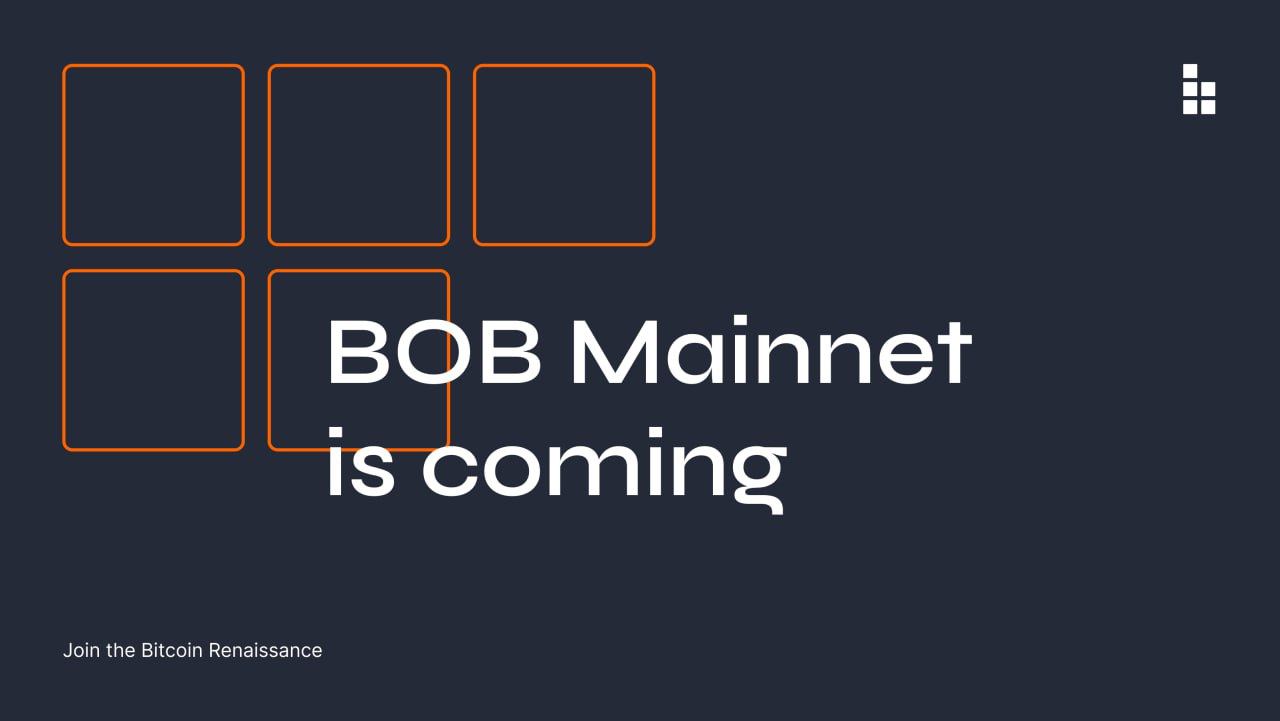 BOB Mainnet is coming

Join the Bitcoin Renaissance